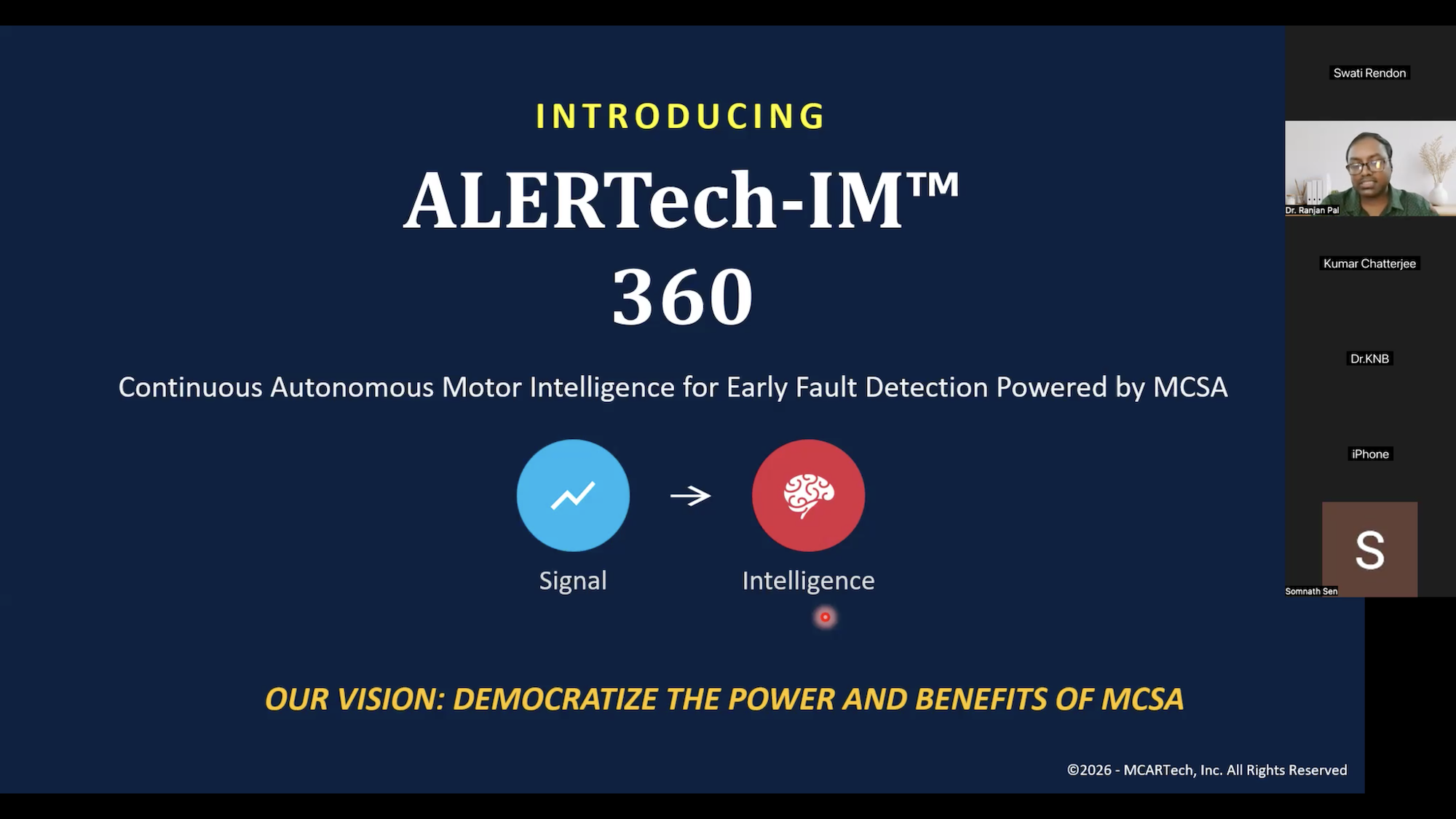 INTRODUCING

ALERTech-IM™
360

Continuous Autonomous Motor Intelligence for Early Fault Detection Powered by MCSA

Signal

Intelligence

OUR VISION: DEMOCRATIZE THE POWER AND BENEFITS OF MCSA

©2026 - MCARTech, Inc. All Rights Reserved

Swati Rendon

Dr. Ranjan Pal

Kumar Chatterjee

Dr.KNB

iPhone

S

Somnath Sen